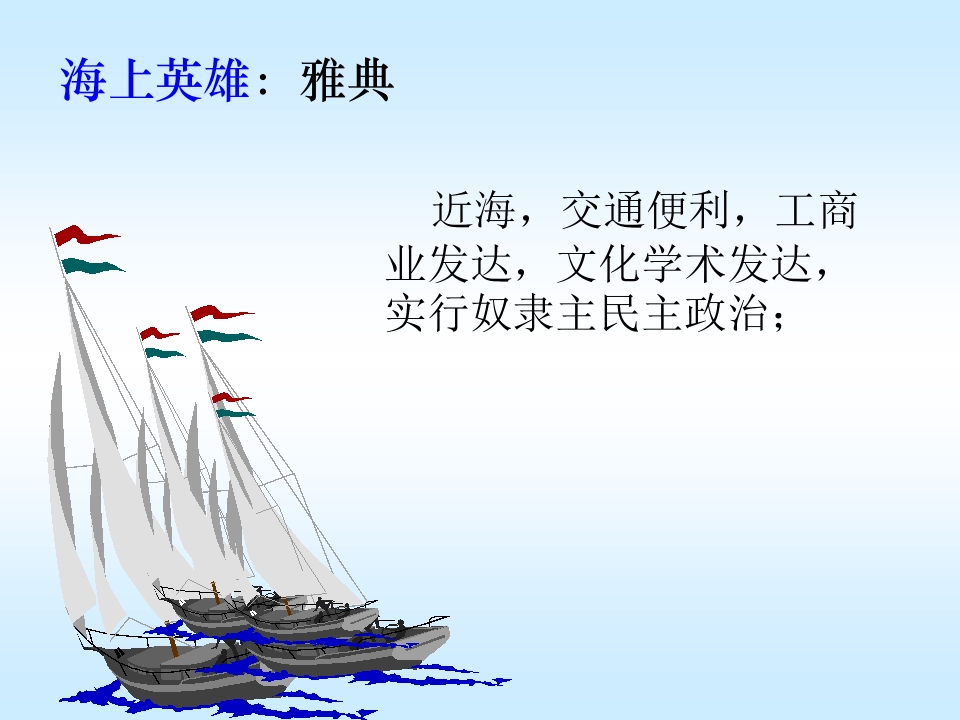 海上英雄：雅典

近海，交通便利，工商业发达，文化学术发达，实行奴隶主民主政治；